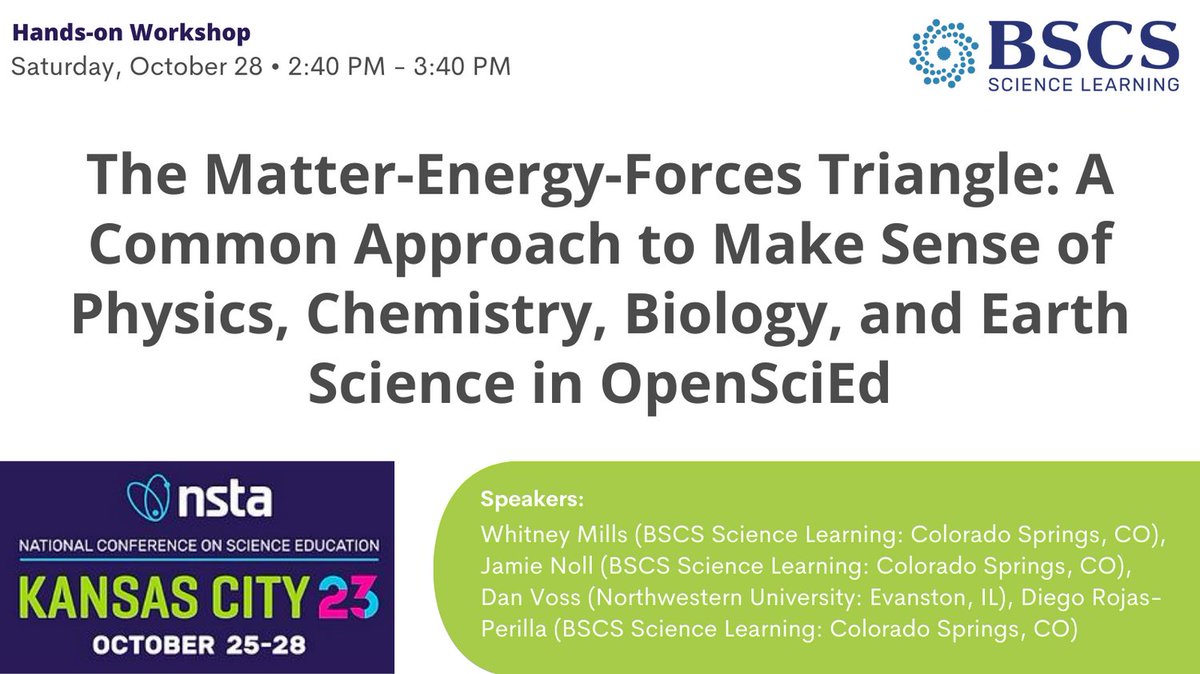 Hands-on Workshop
Saturday, October 28 • 2:40 PM - 3:40 PM

BSCS
SCIENCE LEARNING

The Matter-Energy-Forces Triangle: A Common Approach to Make Sense of Physics, Chemistry, Biology, and Earth Science in OpenSciEd

nsta
NATIONAL CONFERENCE ON SCIENCE EDUCATION
KANSAS CITY 23
OCTOBER 25-28

Speakers:
Whitney Mills (BSCS Science Learning: Colorado Springs, CO), Jamie Noll (BSCS Science Learning: Colorado Springs, CO), Dan Voss (Northwestern University: Evanston, IL), Diego Rojas-Perilla (BSCS Science Learning: Colorado Springs, CO)